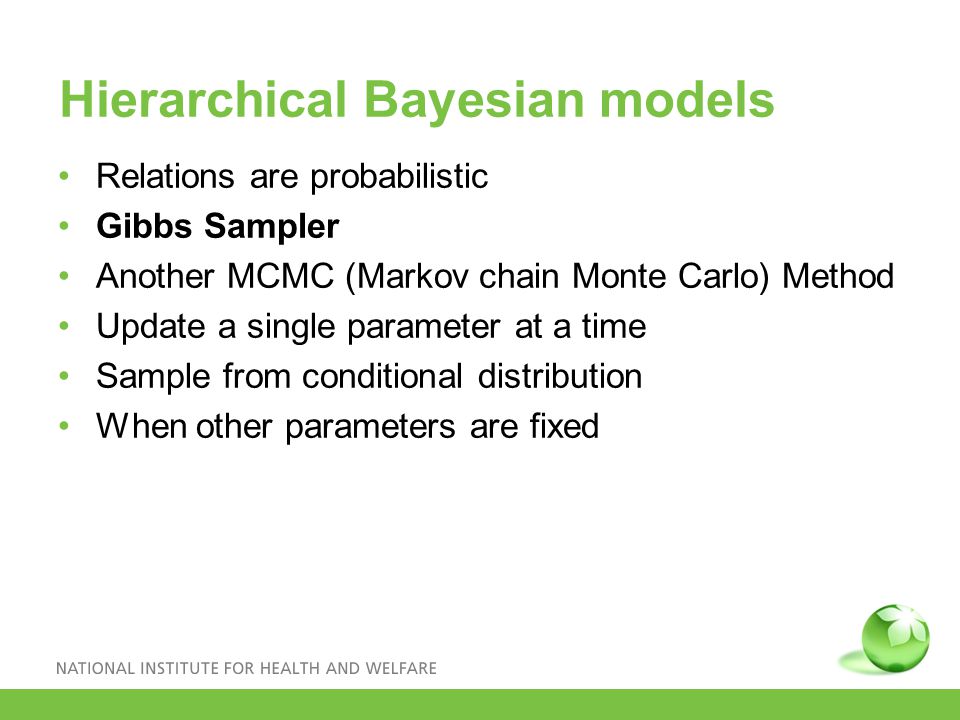 Hierarchical Bayesian models

• Relations are probabilistic
• Gibbs Sampler
• Another MCMC (Markov chain Monte Carlo) Method
• Update a single parameter at a time
• Sample from conditional distribution
• When other parameters are fixed

NATIONAL INSTITUTE FOR HEALTH AND WELFARE